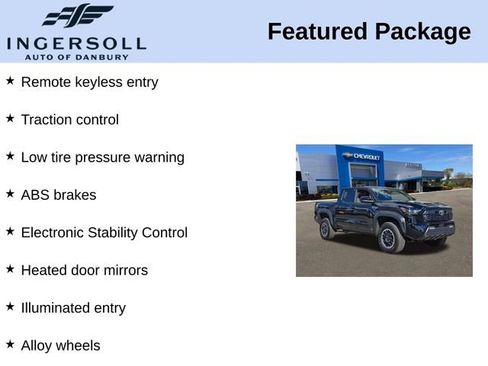 INGERSOLL
AUTO OF DANBURY

Featured Package

★ Remote keyless entry

★ Traction control

★ Low tire pressure warning

★ ABS brakes

★ Electronic Stability Control

★ Heated door mirrors

★ Illuminated entry

★ Alloy wheels

CHEVROLET